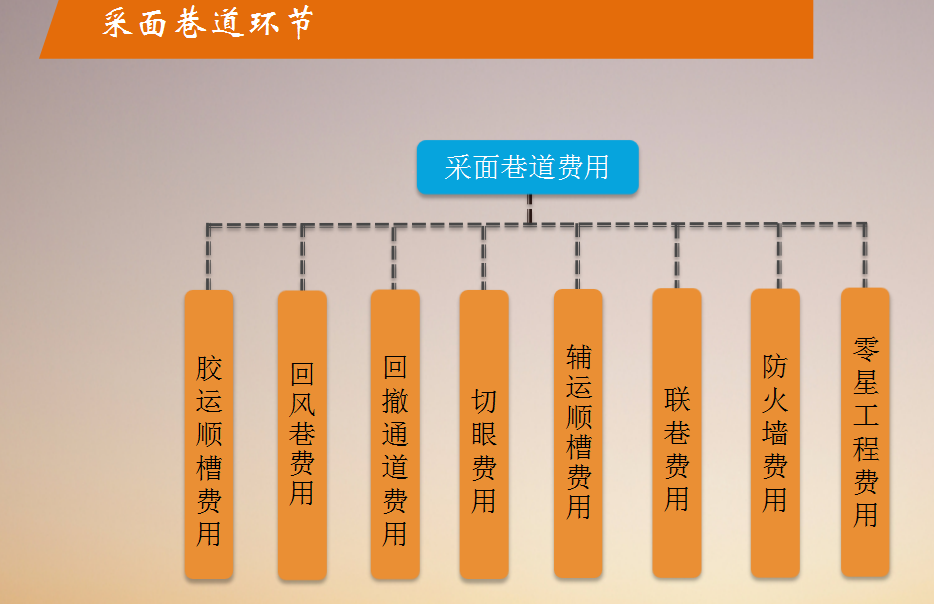 采面巷道环节

采面巷道费用

胶运顺槽费用

回风巷费用

回撤通道费用

切眼费用

辅运顺槽费用

联巷费用

防火墙费用

零星工程费用